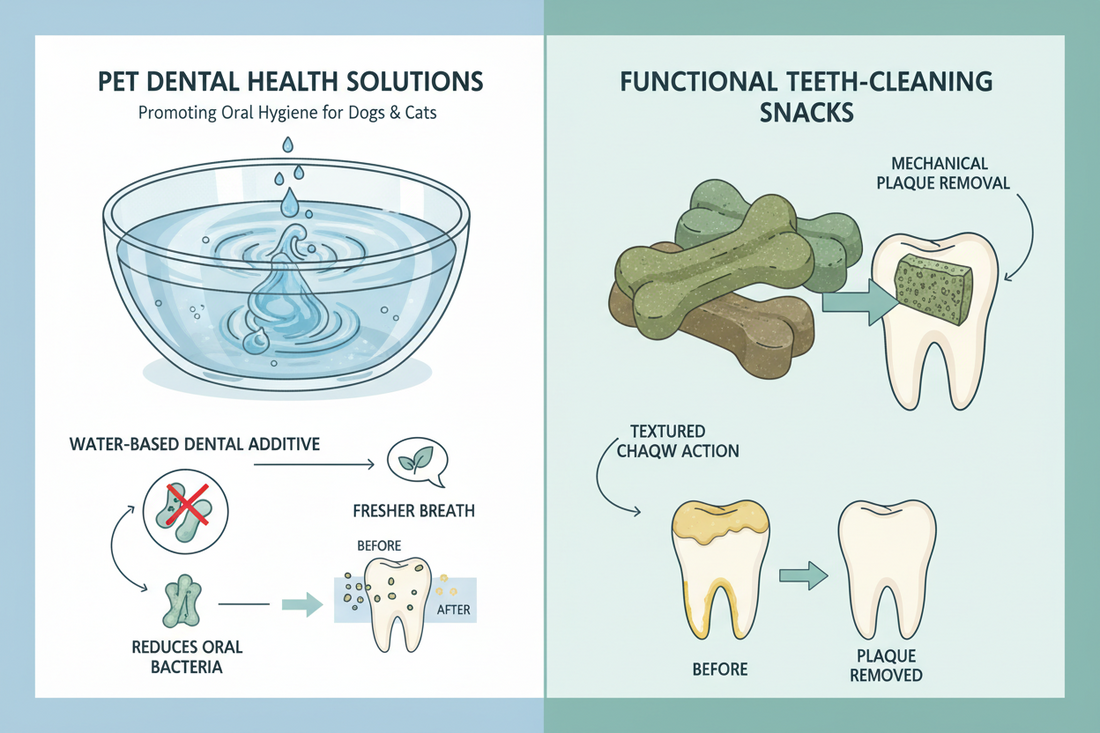 PET DENTAL HEALTH SOLUTIONS

Promoting Oral Hygiene for Dogs & Cats

WATER-BASED DENTAL ADDITIVE

FRESHER BREATH

BEFORE

AFTER

REDUCES ORAL BACTERIA

FUNCTIONAL TEETH-CLEANING SNACKS

MECHANICAL PLAQUE REMOVAL

TEXTURED CHAQW ACTION

BEFORE

PLAQUE REMOVED